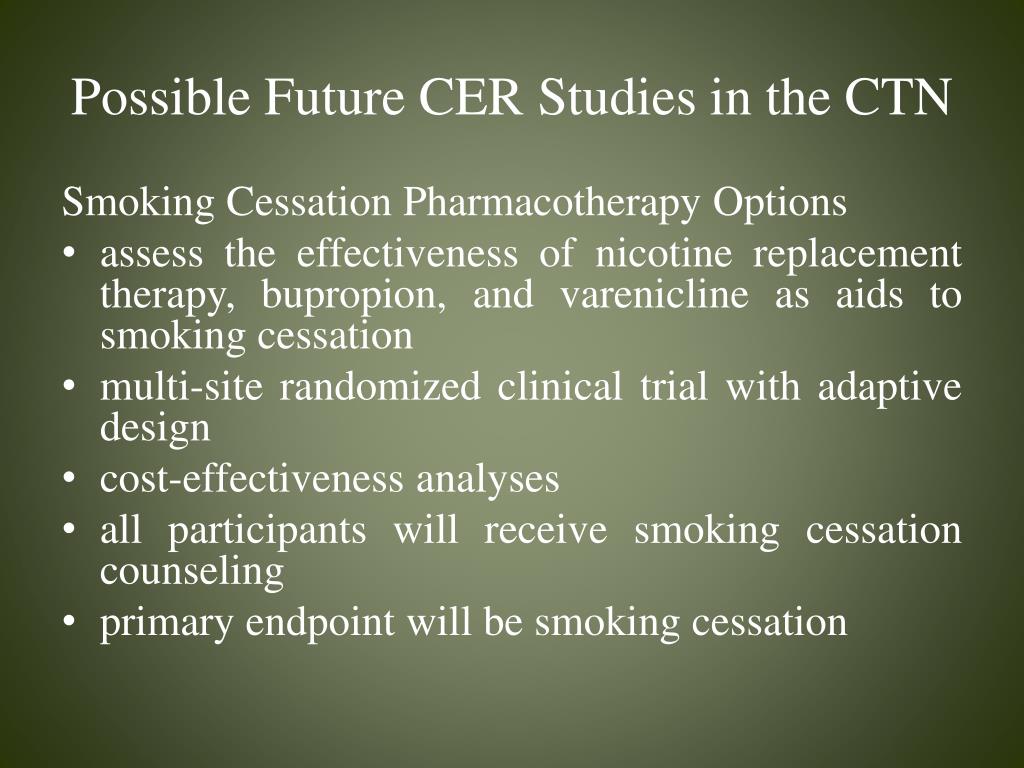 Possible Future CER Studies in the CTN

Smoking Cessation Pharmacotherapy Options
• assess the effectiveness of nicotine replacement therapy, bupropion, and varenicline as aids to smoking cessation
• multi-site randomized clinical trial with adaptive design
• cost-effectiveness analyses
• all participants will receive smoking cessation counseling
• primary endpoint will be smoking cessation